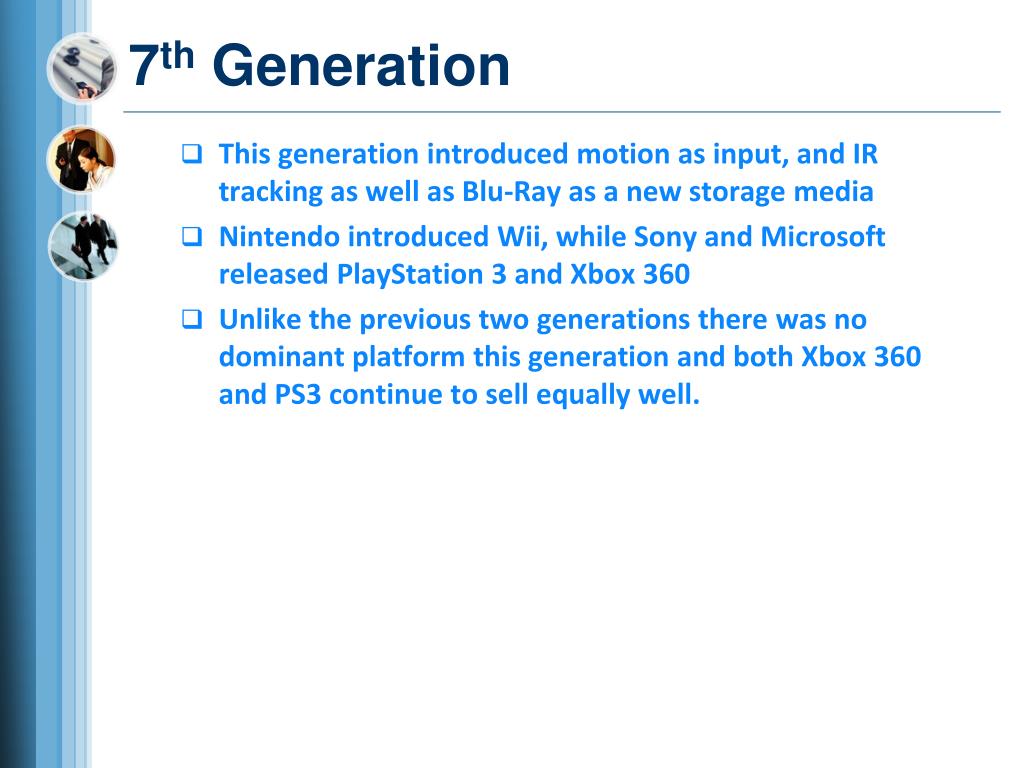 7th Generation

❑ This generation introduced motion as input, and IR tracking as well as Blu-Ray as a new storage media

❑ Nintendo introduced Wii, while Sony and Microsoft released PlayStation 3 and Xbox 360

❑ Unlike the previous two generations there was no dominant platform this generation and both Xbox 360 and PS3 continue to sell equally well.